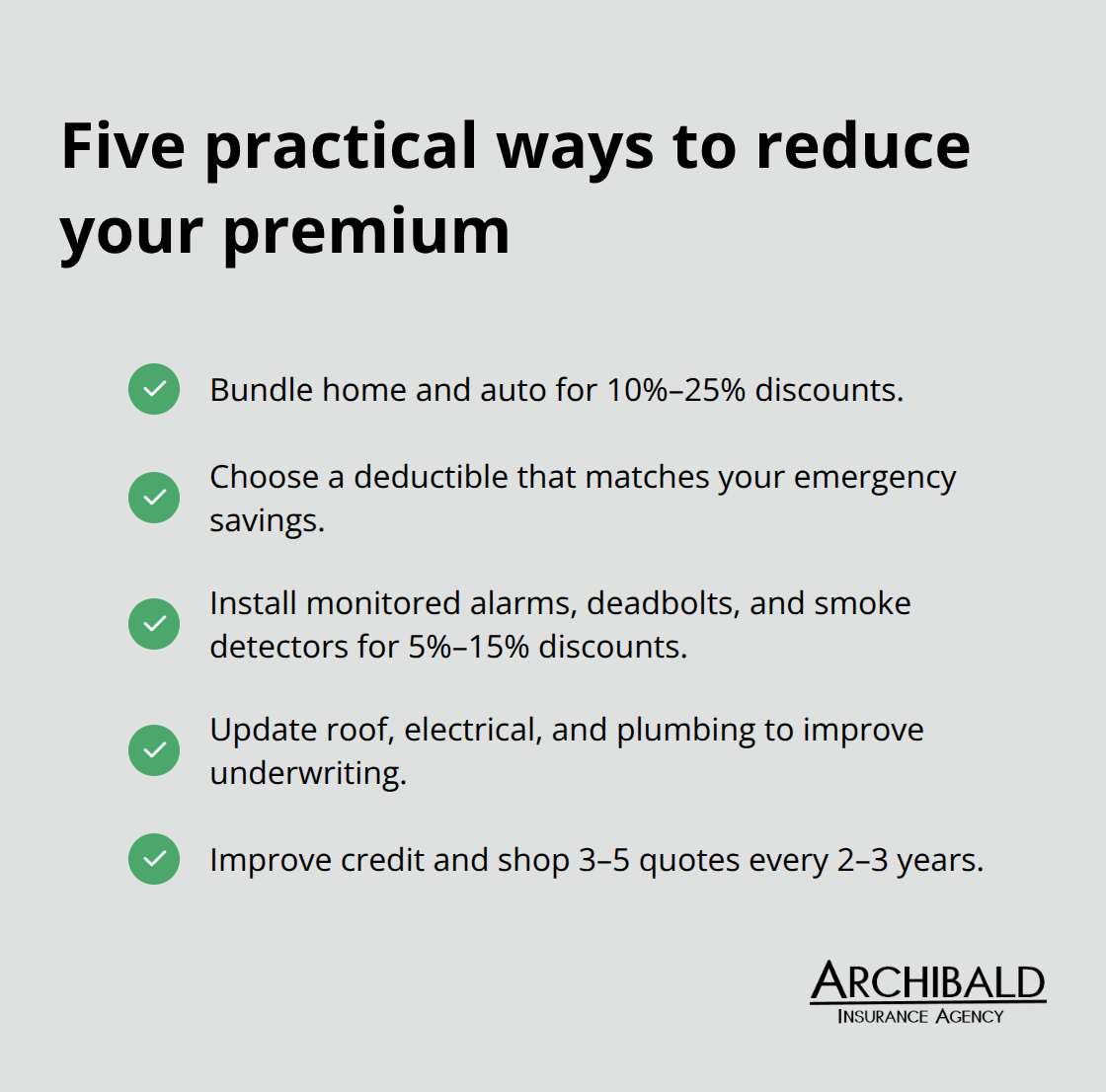 Five practical ways to reduce your premium

Bundle home and auto for 10%–25% discounts.

Choose a deductible that matches your emergency savings.

Install monitored alarms, deadbolts, and smoke detectors for 5%–15% discounts.

Update roof, electrical, and plumbing to improve underwriting.

Improve credit and shop 3–5 quotes every 2–3 years.

ARCHIBALD
INSURANCE AGENCY